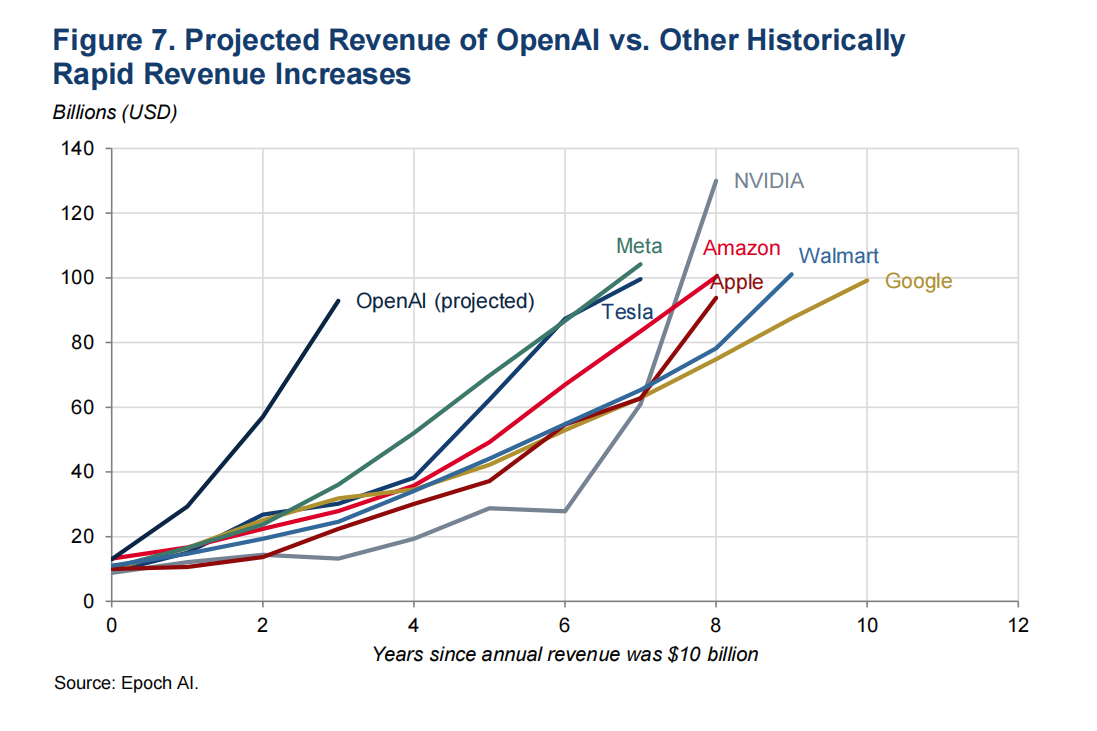 Figure 7. Projected Revenue of OpenAI vs. Other Historically Rapid Revenue Increases

Billions (USD)

140
120
100
80
60
40
20
0

NVIDIA
Meta
Amazon
Walmart
Apple
Google
OpenAI (projected)
Tesla

0 2 4 6 8 10 12

Years since annual revenue was $10 billion

Source: Epoch AI.